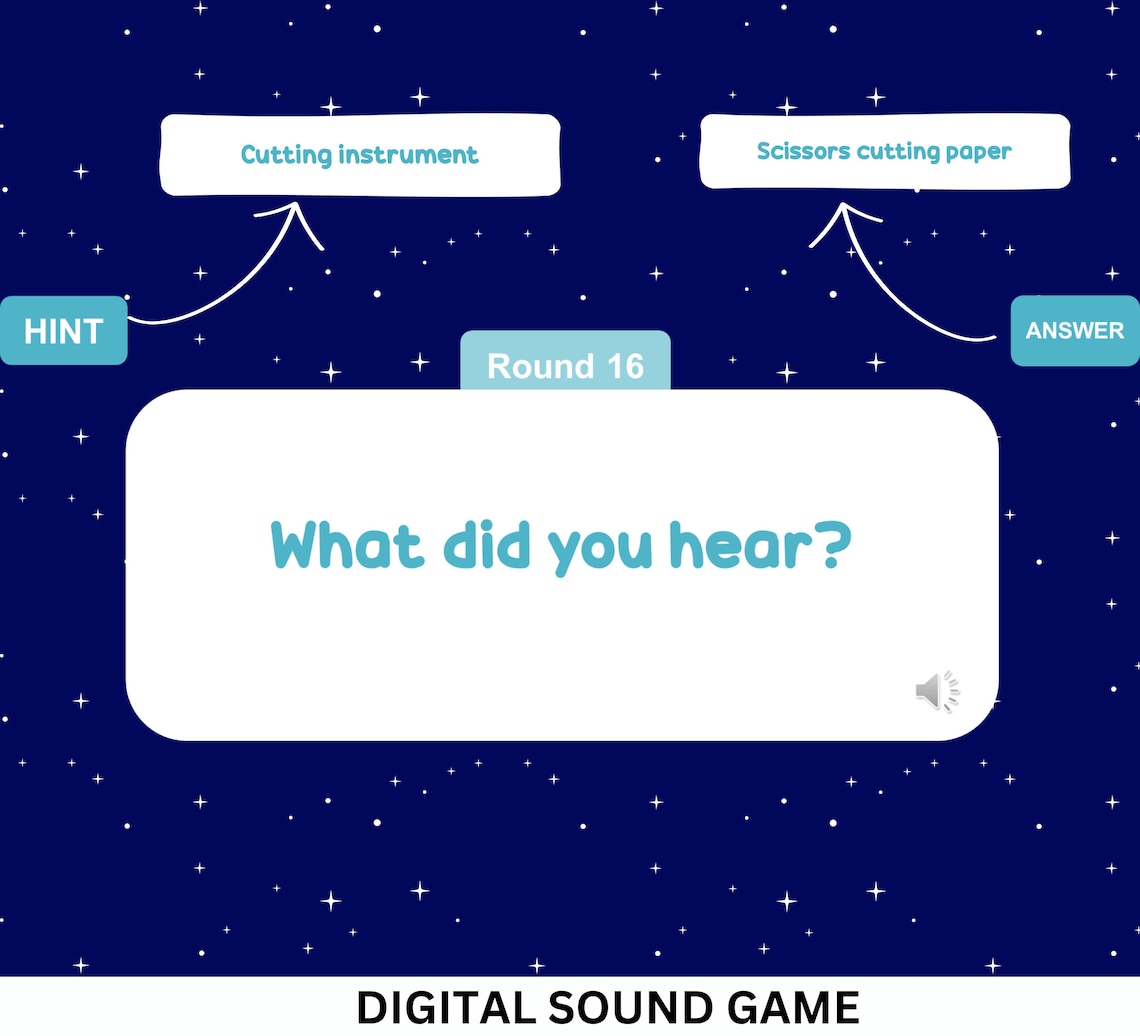 Cutting instrument

Scissors cutting paper

HINT

ANSWER

Round 16

What did you hear?

DIGITAL SOUND GAME